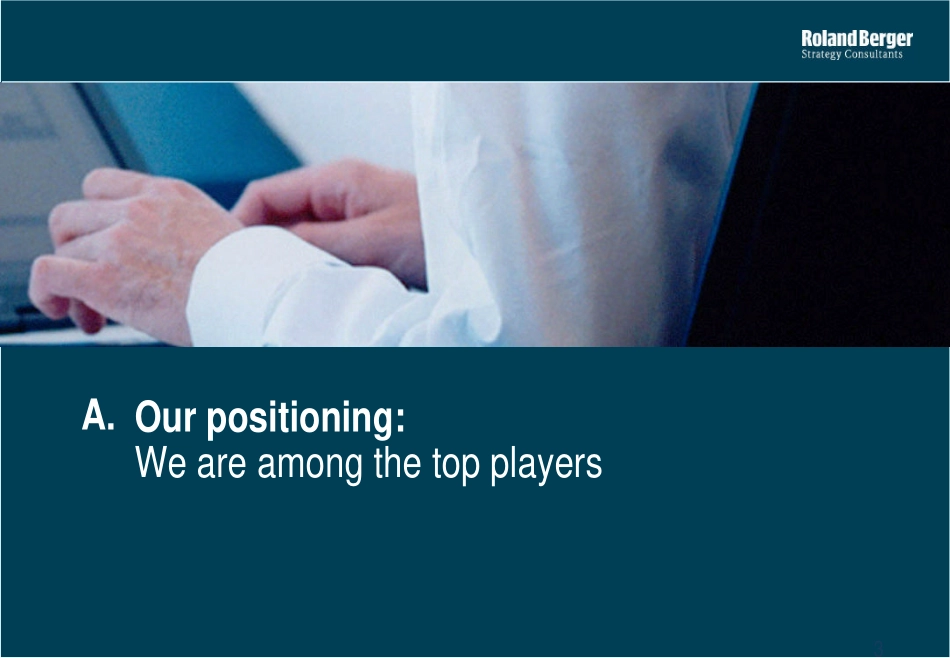 Roland Berger
Strategy Consultants

A. Our positioning:
We are among the top players